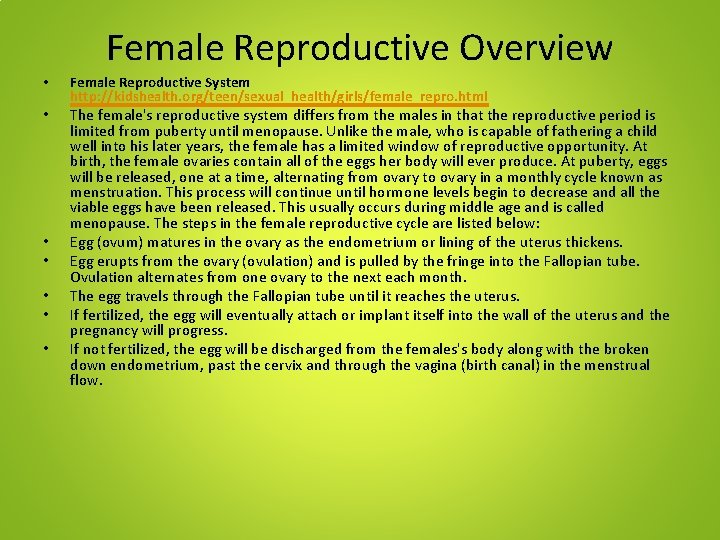 Female Reproductive Overview

• Female Reproductive System http://kidshealth.org/teen/sexual_health/girls/female_repro.html

• The female's reproductive system differs from the males in that the reproductive period is limited from puberty until menopause. Unlike the male, who is capable of fathering a child well into his later years, the female has a limited window of reproductive opportunity. At birth, the female ovaries contain all of the eggs her body will ever produce. At puberty, eggs will be released, one at a time, alternating from ovary to ovary in a monthly cycle known as menstruation. This process will continue until hormone levels begin to decrease and all the viable eggs have been released. This usually occurs during middle age and is called menopause. The steps in the female reproductive cycle are listed below:

• Egg (ovum) matures in the ovary as the endometrium or lining of the uterus thickens.

• Egg erupts from the ovary (ovulation) and is pulled by the fringe into the Fallopian tube. Ovulation alternates from one ovary to the next each month.

• The egg travels through the Fallopian tube until it reaches the uterus.

• If fertilized, the egg will eventually attach or implant itself into the wall of the uterus and the pregnancy will progress.

• If not fertilized, the egg will be discharged from the females's body along with the broken down endometrium, past the cervix and through the vagina (birth canal) in the menstrual flow.